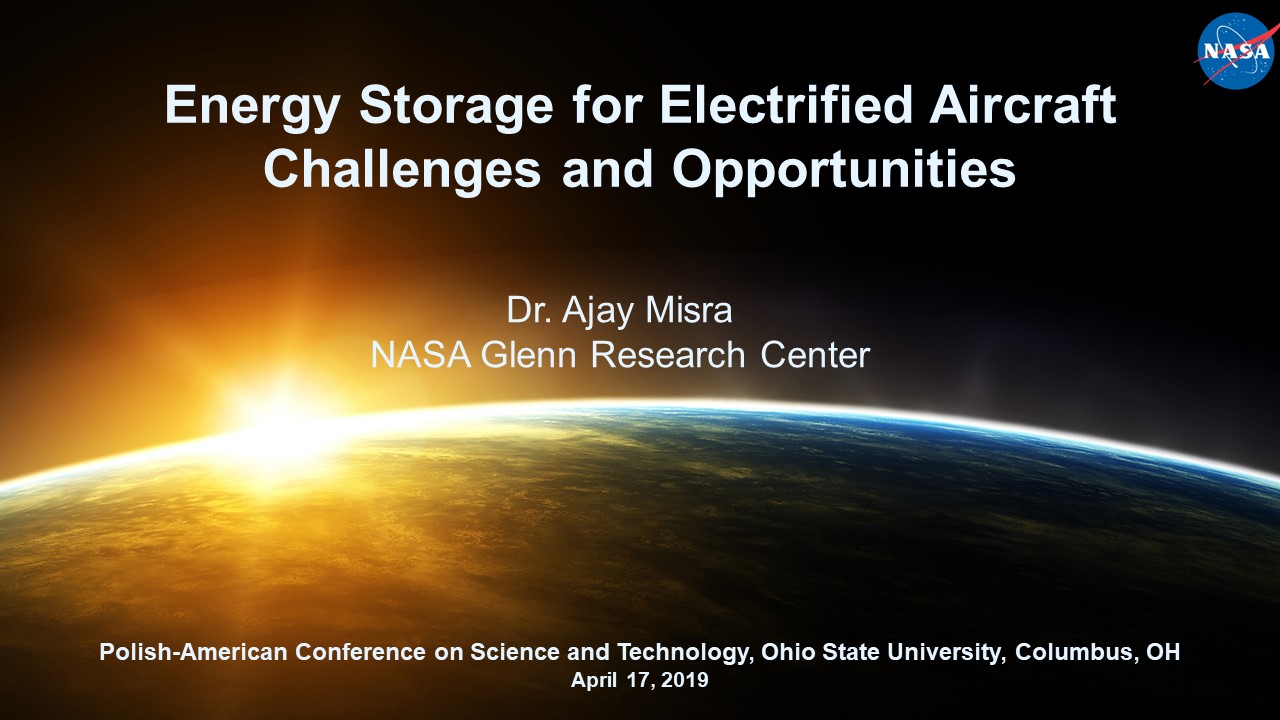 NASA

Energy Storage for Electrified Aircraft
Challenges and Opportunities

Dr. Ajay Misra
NASA Glenn Research Center

Polish-American Conference on Science and Technology, Ohio State University, Columbus, OH
April 17, 2019